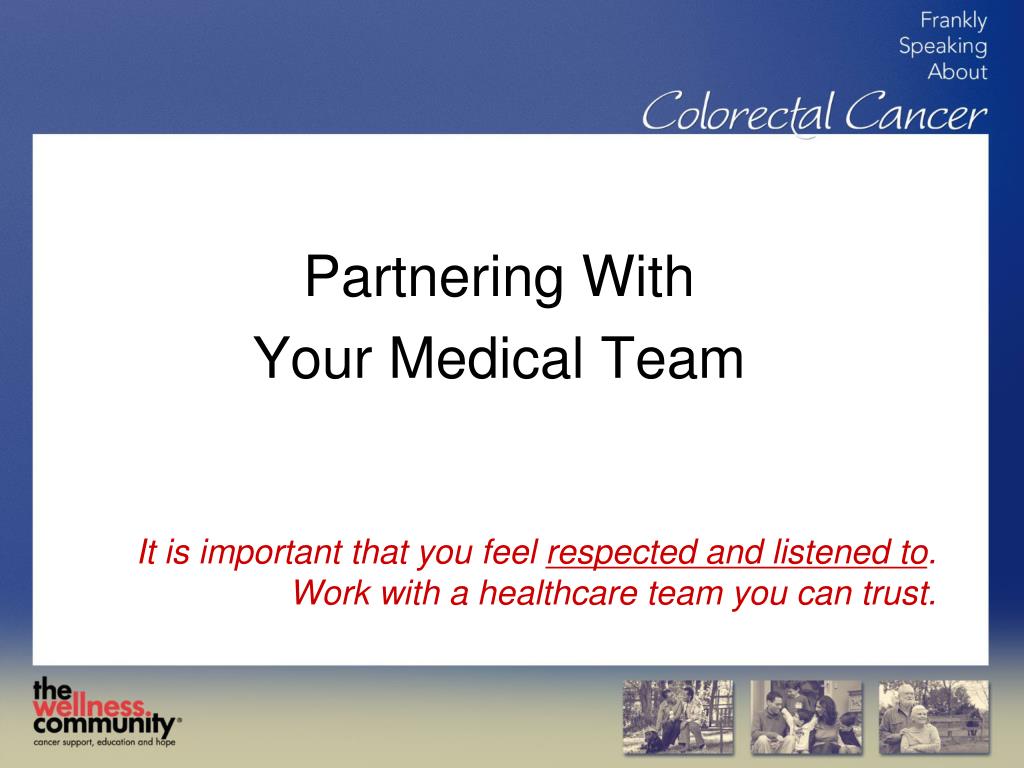 Frankly
Speaking
About
Colorectal Cancer

Partnering With
Your Medical Team

It is important that you feel respected and listened to.
Work with a healthcare team you can trust.

the
wellness.
community®
cancer support, education and hope